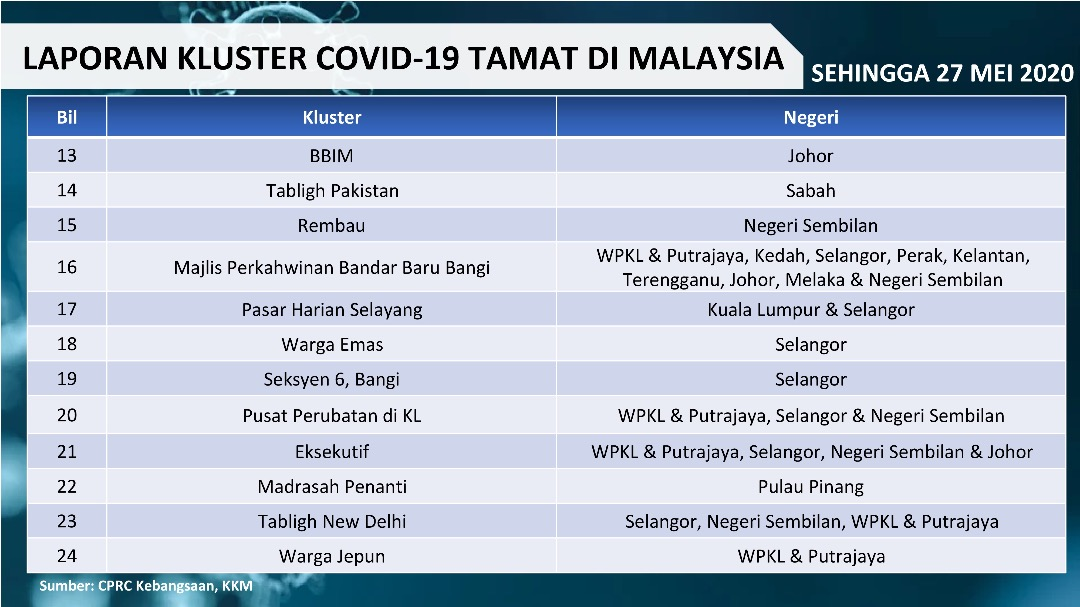 LAPORAN KLUSTER COVID-19 TAMAT DI MALAYSIA

SEHINGGA 27 MEI 2020

| Bil | Kluster | Negeri |
|---|---|---|
| 13 | BBIM | Johor |
| 14 | Tabligh Pakistan | Sabah |
| 15 | Rembau | Negeri Sembilan |
| 16 | Majlis Perkahwinan Bandar Baru Bangi | WPKL & Putrajaya, Kedah, Selangor, Perak, Kelantan, Terengganu, Johor, Melaka & Negeri Sembilan |
| 17 | Pasar Harian Selayang | Kuala Lumpur & Selangor |
| 18 | Warga Emas | Selangor |
| 19 | Seksyen 6, Bangi | Selangor |
| 20 | Pusat Perubatan di KL | WPKL & Putrajaya, Selangor & Negeri Sembilan |
| 21 | Eksekutif | WPKL & Putrajaya, Selangor, Negeri Sembilan & Johor |
| 22 | Madrasah Penanti | Pulau Pinang |
| 23 | Tabligh New Delhi | Selangor, Negeri Sembilan, WPKL & Putrajaya |
| 24 | Warga Jepun | WPKL & Putrajaya |

Sumber: CPRC Kebangsaan, KKM